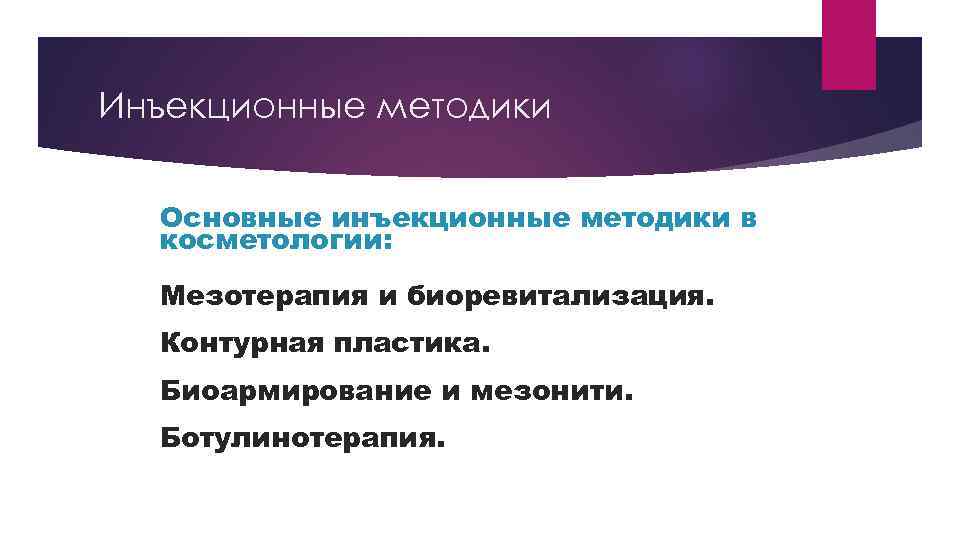 Инъекционные методики

Основные инъекционные методики в косметологии:

Мезотерапия и биоревитализация.

Контурная пластика.

Биоармирование и мезонити.

Ботулинотерапия.